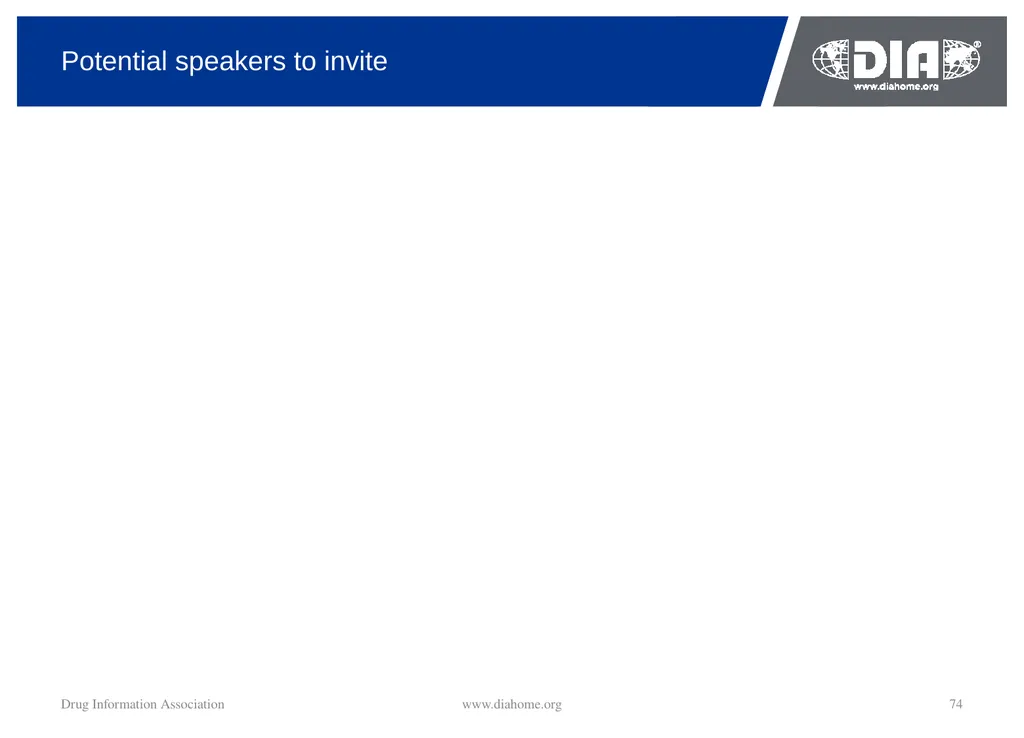 Potential speakers to invite

DIA®
www.diahome.org

Drug Information Association www.diahome.org 74